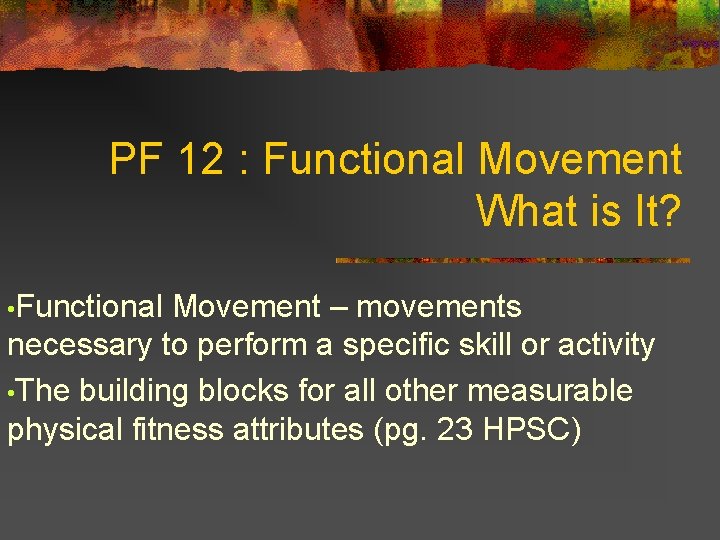 PF 12 : Functional Movement
What is It?

•Functional Movement – movements necessary to perform a specific skill or activity

•The building blocks for all other measurable physical fitness attributes (pg. 23 HPSC)